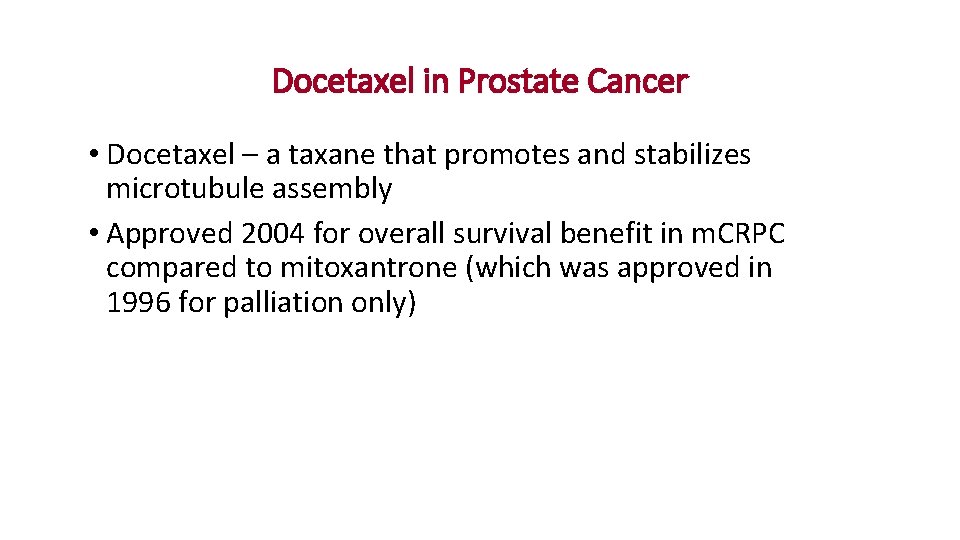 Docetaxel in Prostate Cancer

• Docetaxel – a taxane that promotes and stabilizes microtubule assembly

• Approved 2004 for overall survival benefit in mCRPC compared to mitoxantrone (which was approved in 1996 for palliation only)